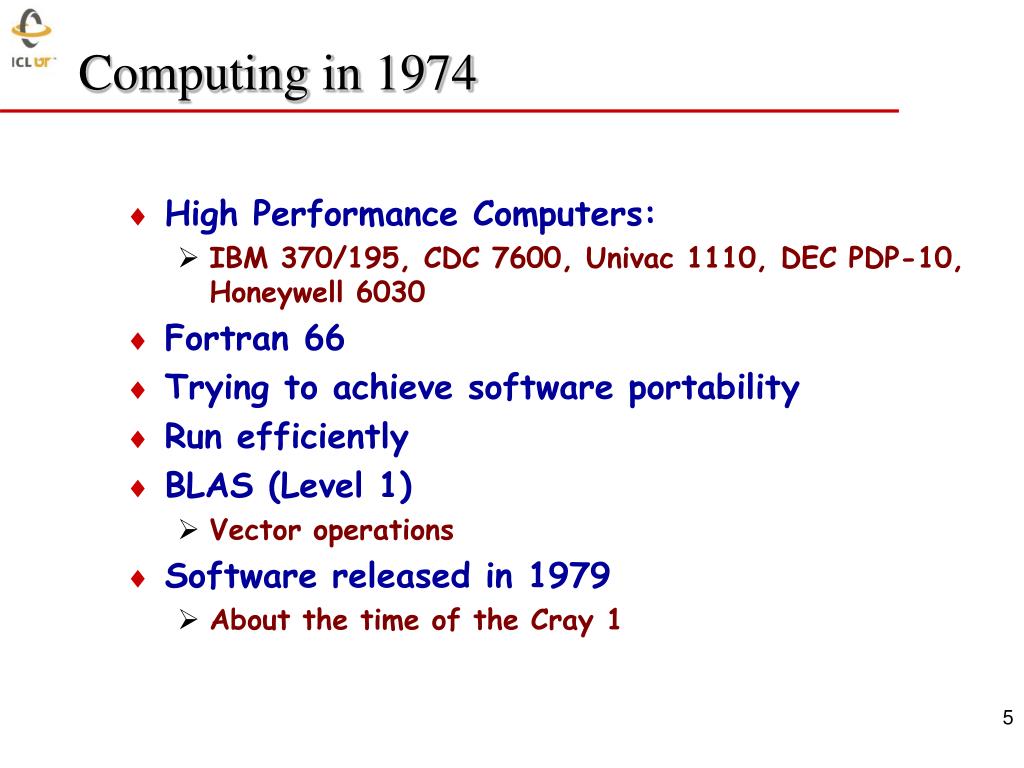 ICL UT

Computing in 1974

♦ High Performance Computers:
➢ IBM 370/195, CDC 7600, Univac 1110, DEC PDP-10, Honeywell 6030
♦ Fortran 66
♦ Trying to achieve software portability
♦ Run efficiently
♦ BLAS (Level 1)
➢ Vector operations
♦ Software released in 1979
➢ About the time of the Cray 1

5